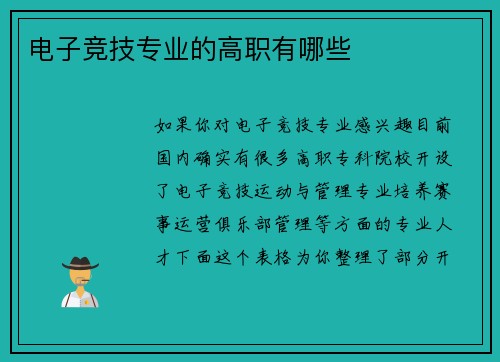 电子竞技专业的高职有哪些

如果你对电子竞技专业感兴趣目前国内确实有很多高职专科院校开设了电子竞技运动与管理专业培养赛事运营俱乐部管理等方面的专业人才下面这个表格为你整理了部分开